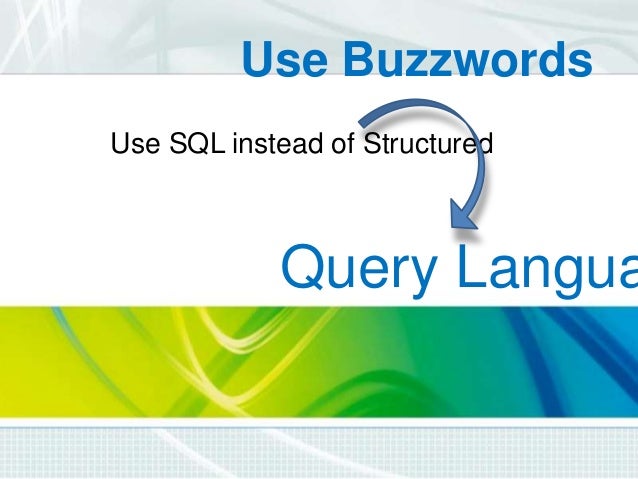 Use Buzzwords

Use SQL instead of Structured

Query Langua